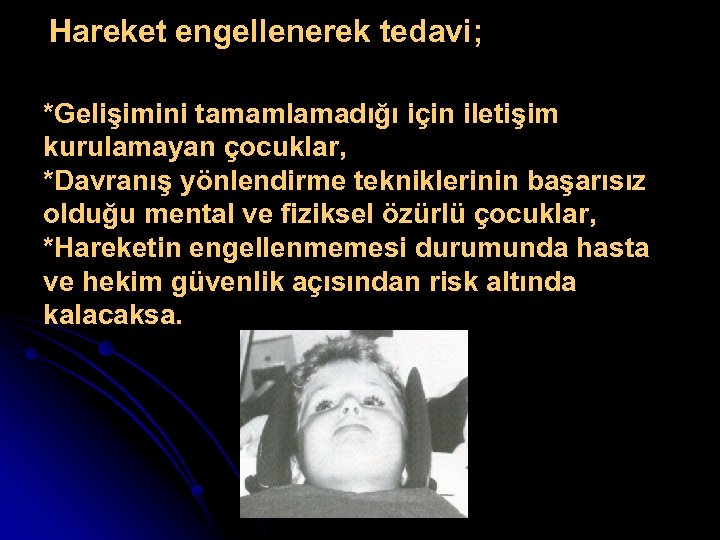 Hareket engellenerek tedavi;

*Gelişimini tamamlamadığı için iletişim kurulamayan çocuklar,
*Davranış yönlendirme tekniklerinin başarısız olduğu mental ve fiziksel özürlü çocuklar,
*Hareketin engellenmemesi durumunda hasta ve hekim güvenlik açısından risk altında kalacaksa.